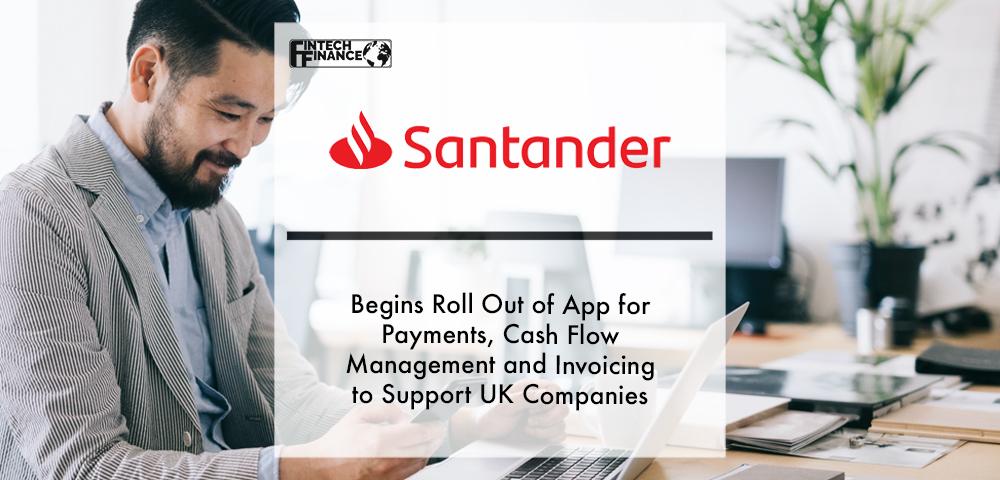 FINTECH FINANCE

Santander

Begins Roll Out of App for Payments, Cash Flow Management and Invoicing to Support UK Companies